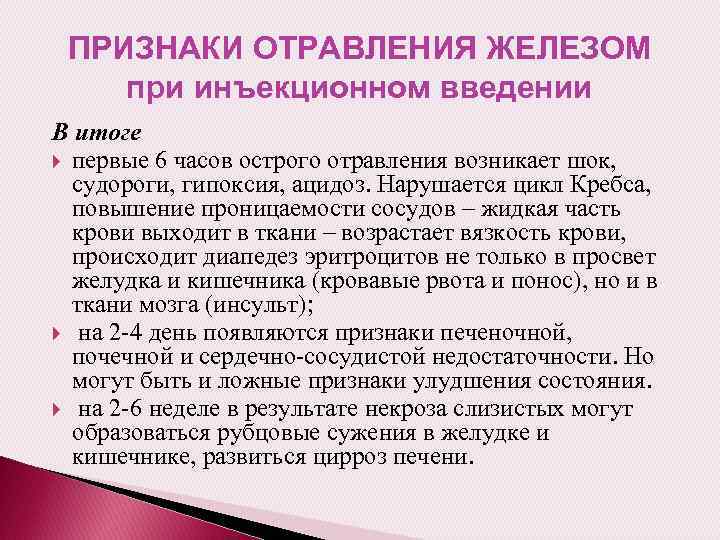 ПРИЗНАКИ ОТРАВЛЕНИЯ ЖЕЛЕЗОМ
при инъекционном введении

В итоге

первые 6 часов острого отравления возникает шок, судороги, гипоксия, ацидоз. Нарушается цикл Кребса, повышение проницаемости сосудов – жидкая часть крови выходит в ткани – возрастает вязкость крови, происходит диапедез эритроцитов не только в просвет желудка и кишечника (кровавые рвота и понос), но и в ткани мозга (инсульт);

на 2-4 день появляются признаки печеночной, почечной и сердечно-сосудистой недостаточности. Но могут быть и ложные признаки улудшения состояния.

на 2-6 неделе в результате некроза слизистых могут образоваться рубцовые сужения в желудке и кишечнике, развиться цирроз печени.